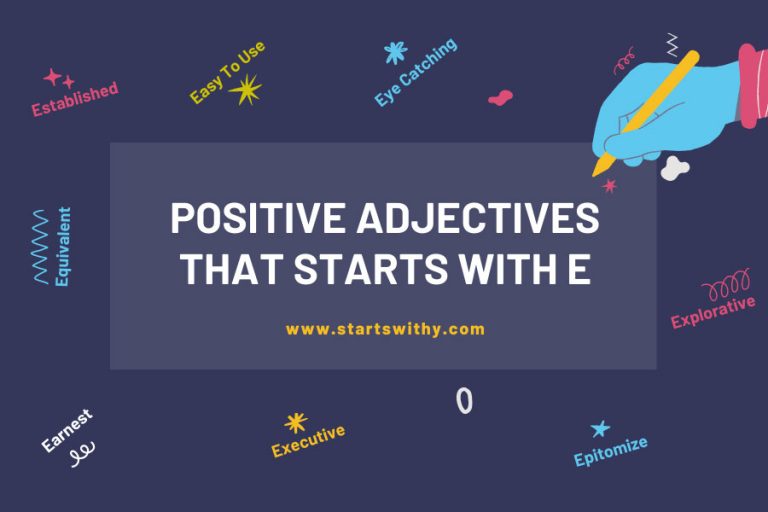 Established

Easy To Use

Eye Catching

Equivalent

POSITIVE ADJECTIVES THAT STARTS WITH E

www.startswithy.com

Explorative

Earnest

Executive

Epitomize